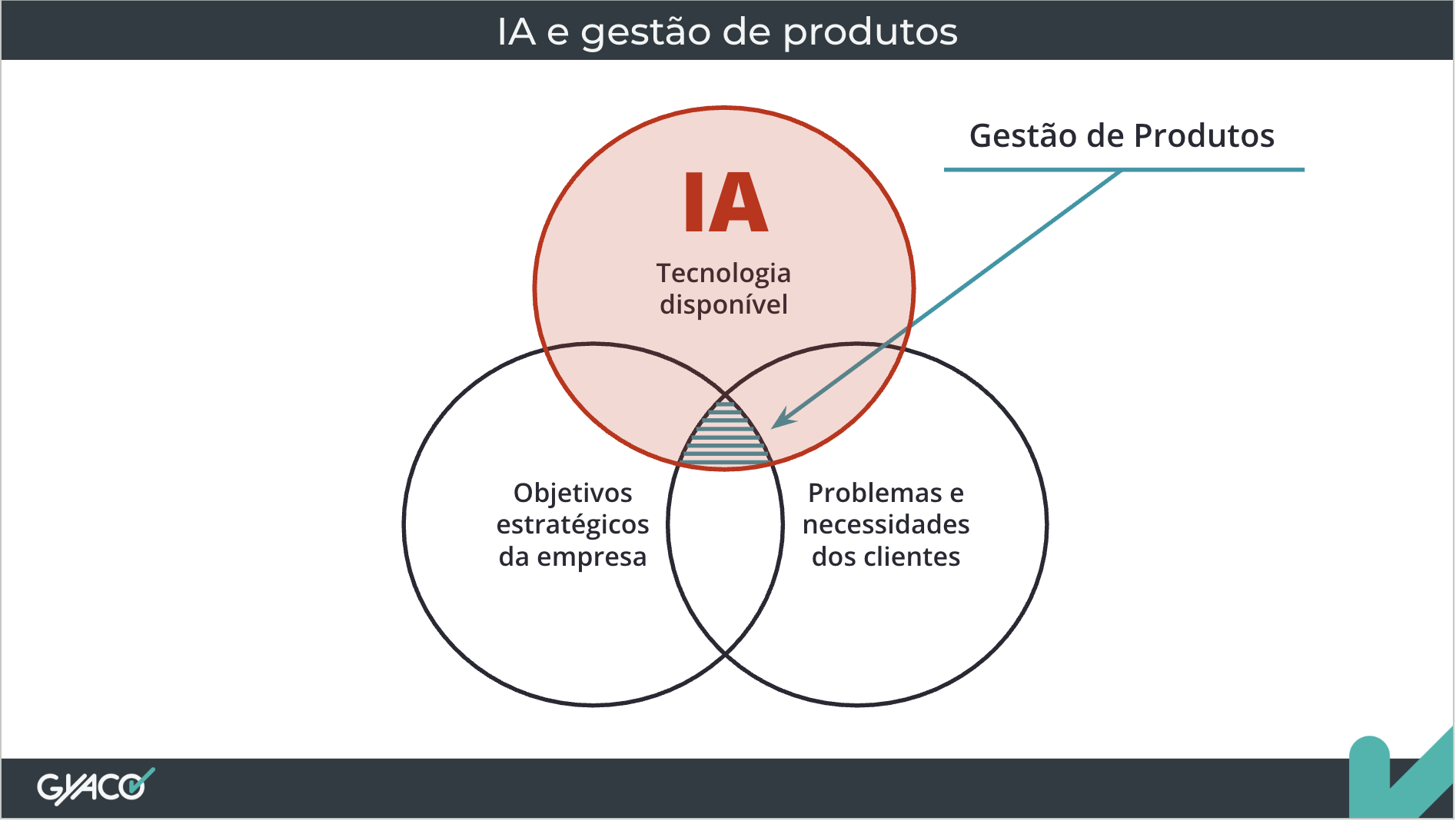 IA e gestão de produtos

Gestão de Produtos

IA

Tecnologia disponível

Objetivos estratégicos da empresa

Problemas e necessidades dos clientes

GYACO